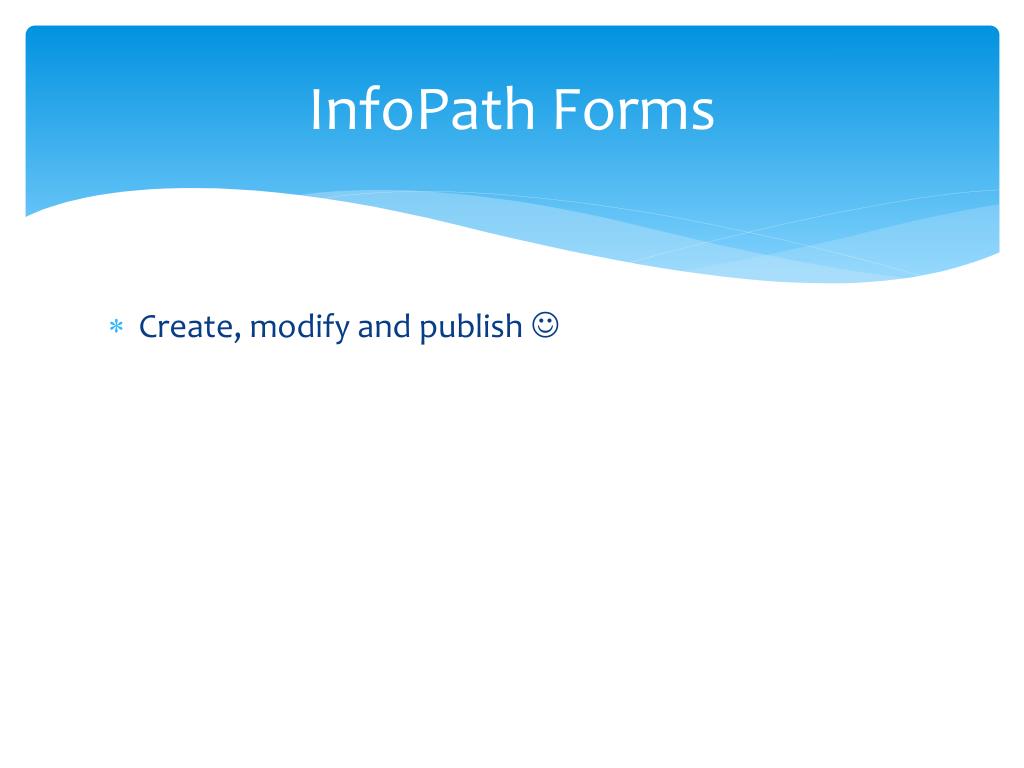 InfoPath Forms

* Create, modify and publish ☺